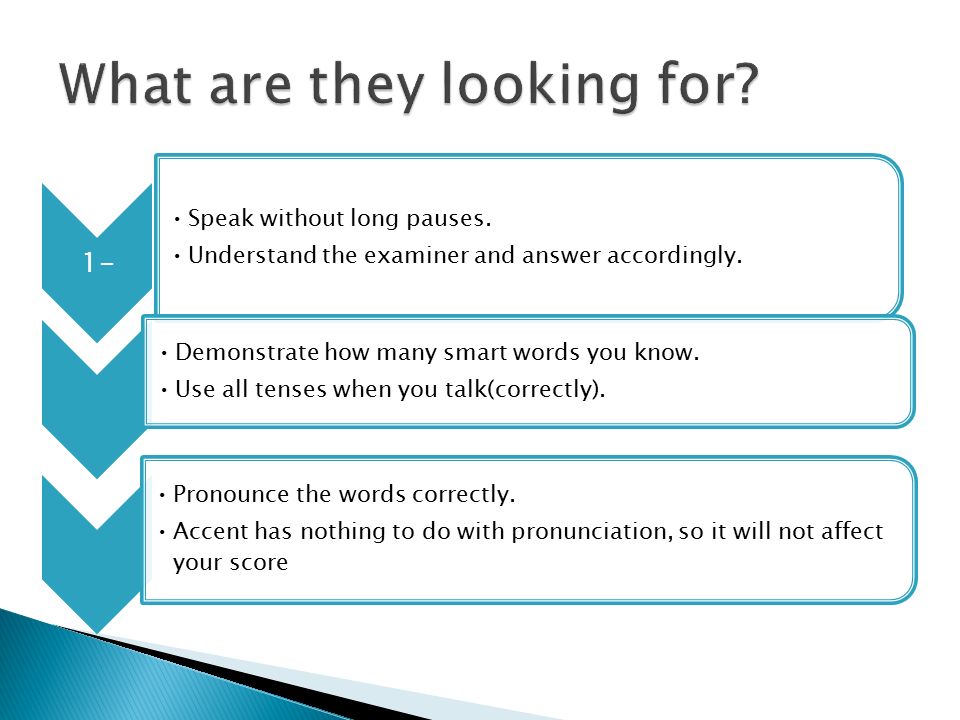 What are they looking for?

1-

• Speak without long pauses.
• Understand the examiner and answer accordingly.

• Demonstrate how many smart words you know.
• Use all tenses when you talk(correctly).

• Pronounce the words correctly.
• Accent has nothing to do with pronunciation, so it will not affect your score